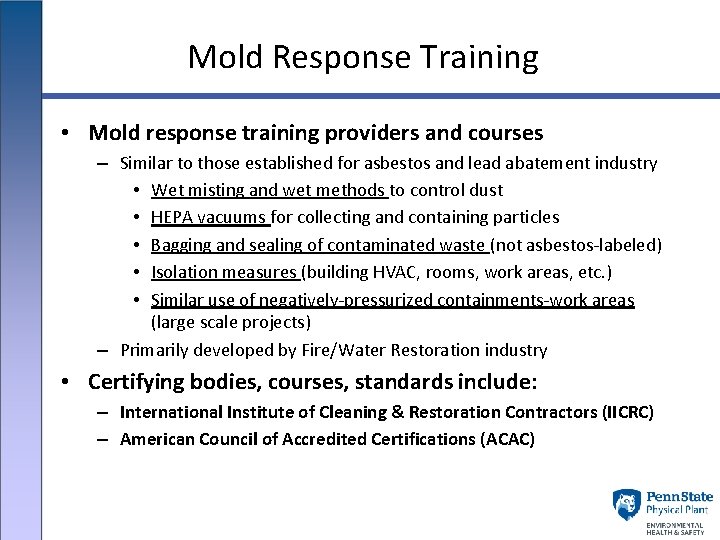 Mold Response Training

• Mold response training providers and courses
  – Similar to those established for asbestos and lead abatement industry
    • Wet misting and wet methods to control dust
    • HEPA vacuums for collecting and containing particles
    • Bagging and sealing of contaminated waste (not asbestos-labeled)
    • Isolation measures (building HVAC, rooms, work areas, etc.)
    • Similar use of negatively-pressurized containments-work areas (large scale projects)
  – Primarily developed by Fire/Water Restoration industry
• Certifying bodies, courses, standards include:
  – International Institute of Cleaning & Restoration Contractors (IICRC)
  – American Council of Accredited Certifications (ACAC)

PennState Physical Plant
ENVIRONMENTAL HEALTH & SAFETY